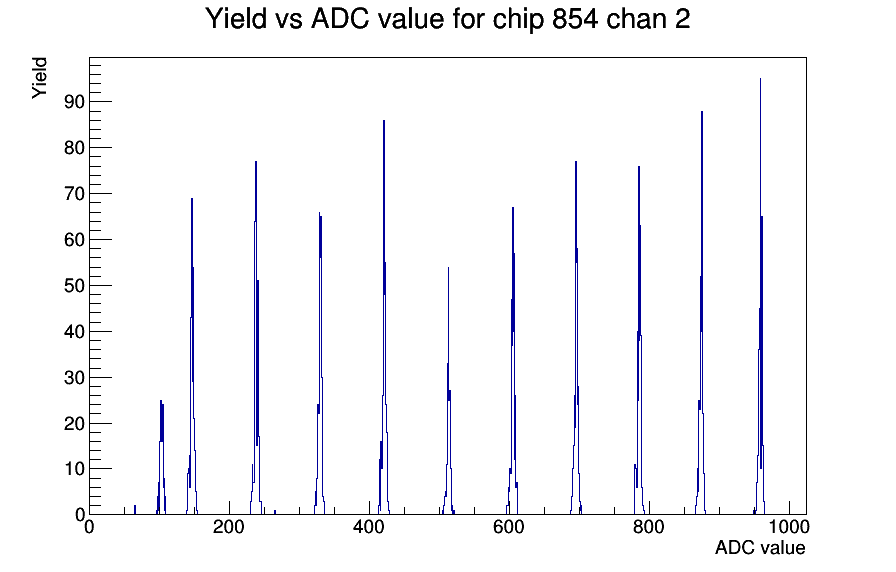 Yield vs ADC value for chip 854 chan 2

Yield

90
80
70
60
50
40
30
20
10
0

0
200
400
600
800
1000

ADC value